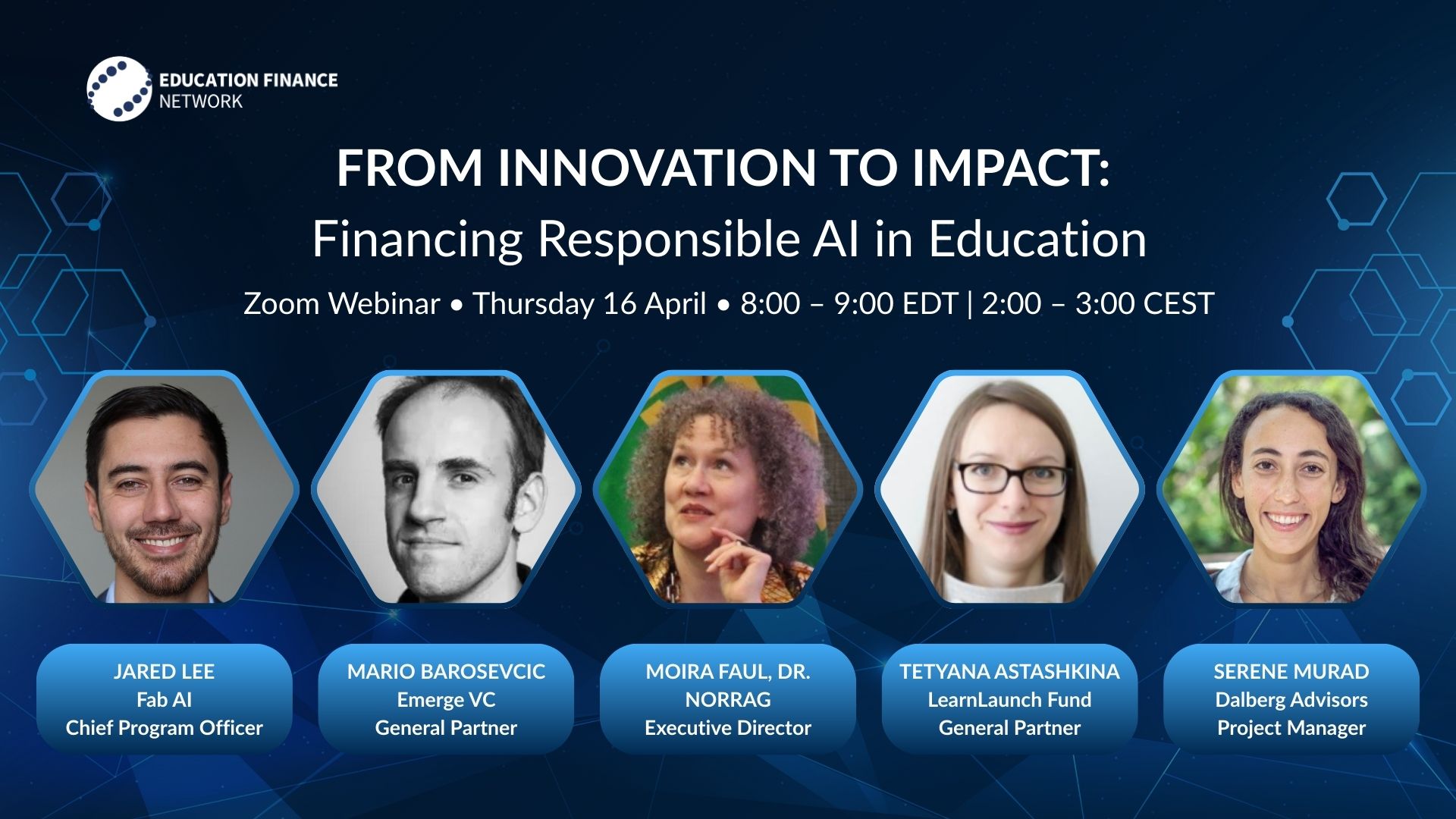 EDUCATION FINANCE
NETWORK

FROM INNOVATION TO IMPACT:
Financing Responsible AI in Education

Zoom Webinar • Thursday 16 April • 8:00 – 9:00 EDT | 2:00 – 3:00 CEST

JARED LEE
Fab AI
Chief Program Officer

MARIO BAROSEVCIC
Emerge VC
General Partner

MOIRA FAUL, DR.
NORRAG
Executive Director

TETYANA ASTASHKINA
LearnLaunch Fund
General Partner

SERENE MURAD
Dalberg Advisors
Project Manager